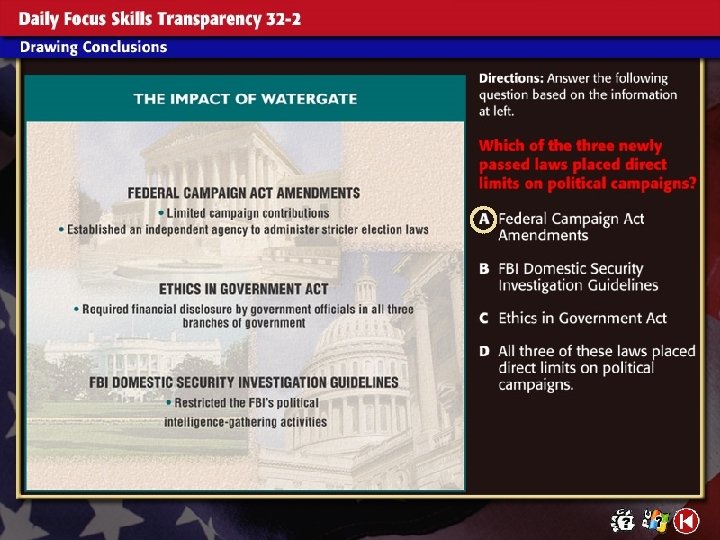 Daily Focus Skills Transparency 32-2

Drawing Conclusions

THE IMPACT OF WATERGATE

FEDERAL CAMPAIGN ACT AMENDMENTS
• Limited campaign contributions
• Established an independent agency to administer stricter election laws

ETHICS IN GOVERNMENT ACT
• Required financial disclosure by government officials in all three branches of government

FBI DOMESTIC SECURITY INVESTIGATION GUIDELINES
• Restricted the FBI's political intelligence-gathering activities

Directions: Answer the following question based on the information at left.

Which of the three newly passed laws placed direct limits on political campaigns?

A Federal Campaign Act Amendments

B FBI Domestic Security Investigation Guidelines

C Ethics in Government Act

D All three of these laws placed direct limits on political campaigns.